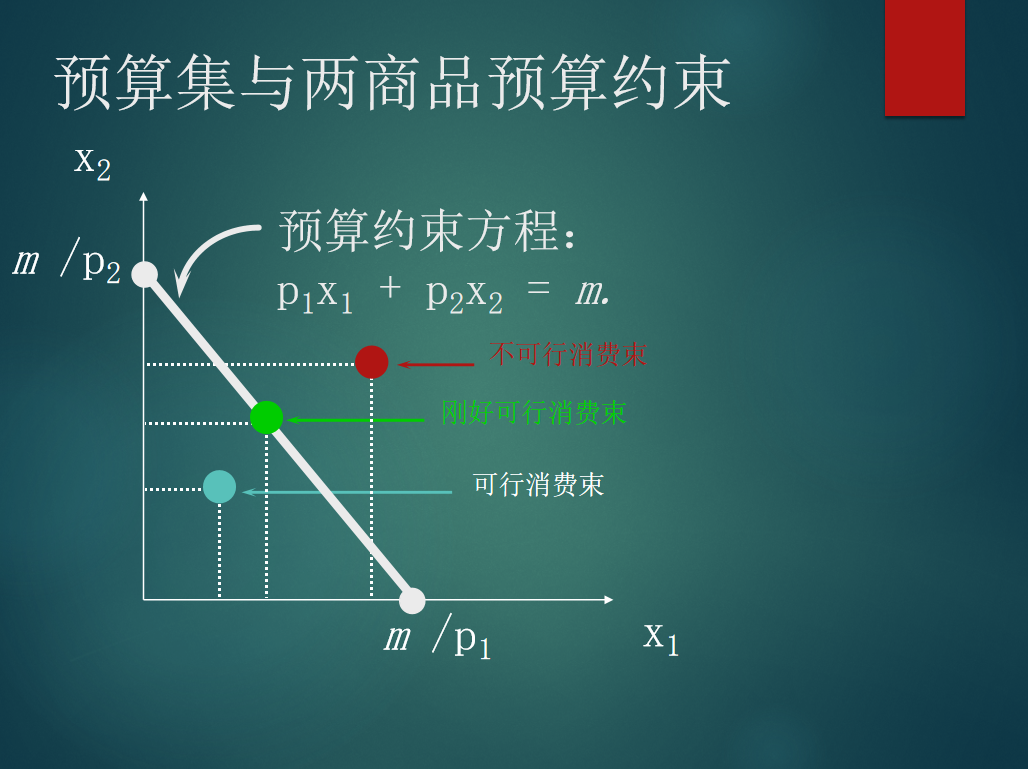 预算集与两商品预算约束

$x_2$

$m/p_2$

预算约束方程：

$p_1x_1 + p_2x_2 = m.$

不可行消费束

刚好可行消费束

可行消费束

$m/p_1$

$x_1$